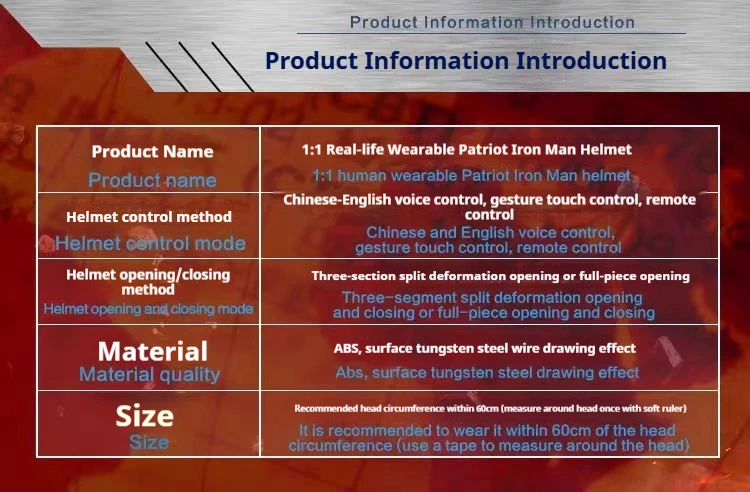 Product Information Introduction

Product Information Introduction

| Product Name<br>Product name | 1:1 Real-life Wearable Patriot Iron Man Helmet<br>1:1 human wearable Patriot Iron Man helmet |
|---|---|
| Helmet control method<br>Helmet control mode | Chinese-English voice control, gesture touch control, remote control<br>Chinese and English voice control, gesture touch control, remote control |
| Helmet opening/closing method<br>Helmet opening and closing mode | Three-section split deformation opening or full-piece opening<br>Three-segment split deformation opening and closing or full-piece opening and closing |
| Material<br>Material quality | ABS, surface tungsten steel wire drawing effect<br>Abs, surface tungsten steel drawing effect |
| Size<br>Size | Recommended head circumference within 60cm (measure around head once with soft ruler)<br>It is recommended to wear it within 60cm of the head circumference (use a tape to measure around the head) |